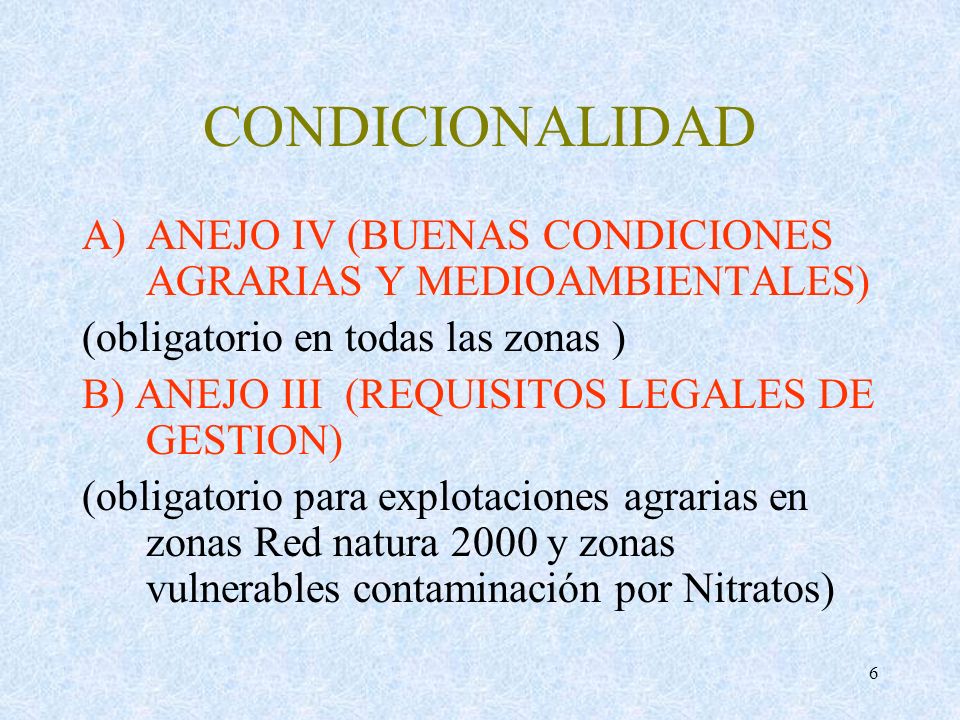 CONDICIONALIDAD

A) ANEJO IV (BUENAS CONDICIONES AGRARIAS Y MEDIOAMBIENTALES)

(obligatorio en todas las zonas )

B) ANEJO III (REQUISITOS LEGALES DE GESTION)

(obligatorio para explotaciones agrarias en zonas Red natura 2000 y zonas vulnerables contaminación por Nitratos)

6